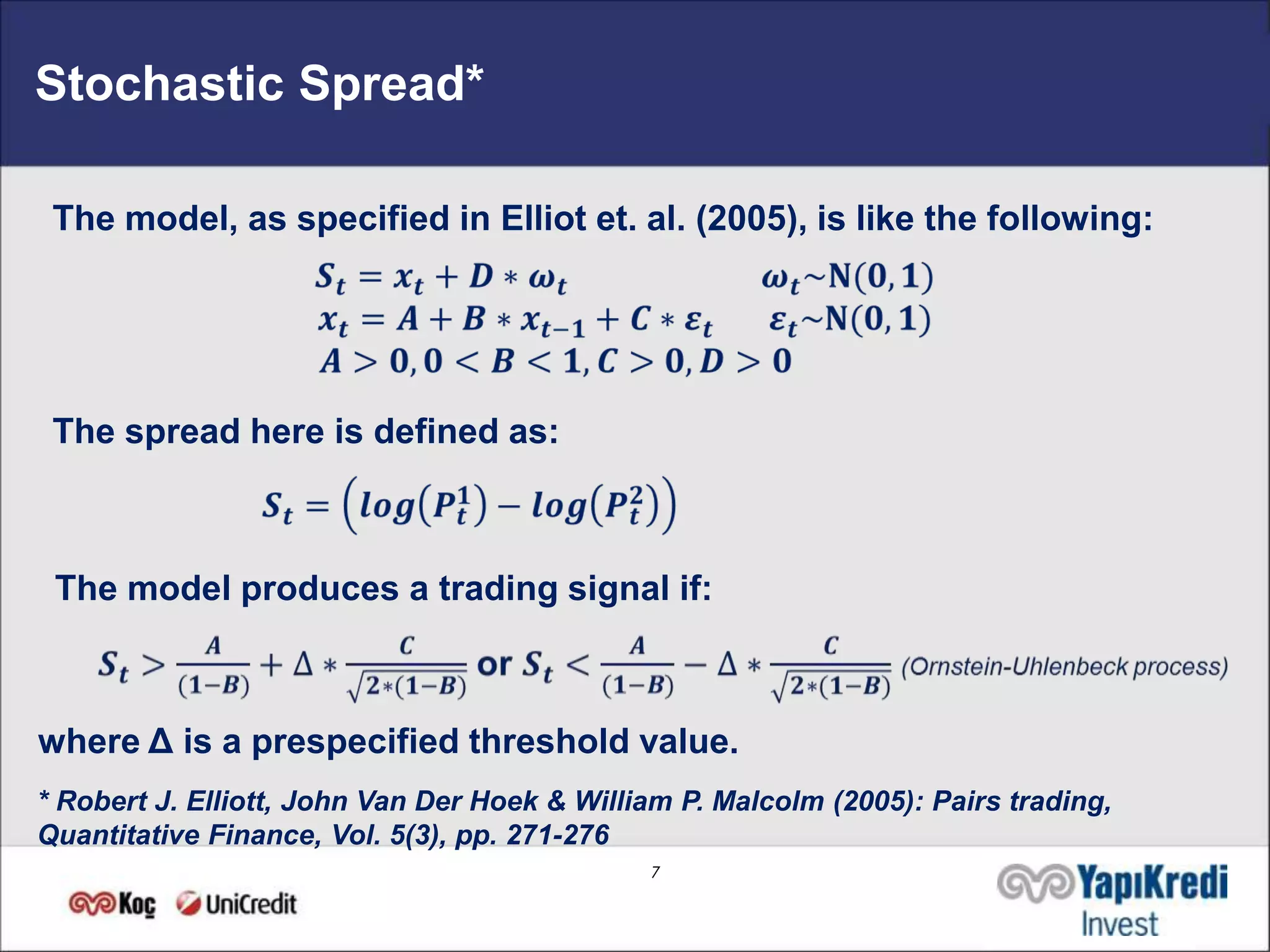 Stochastic Spread*

The model, as specified in Elliot et. al. (2005), is like the following:

$S_t = x_t + D * \omega_t$ $\omega_t \sim N(0,1)$
$x_t = A + B * x_{t-1} + C * \varepsilon_t$ $\varepsilon_t \sim N(0,1)$
$A > 0, 0 < B < 1, C > 0, D > 0$

The spread here is defined as:

$S_t = \left(log(P_t^1) - log(P_t^2)\right)$

The model produces a trading signal if:

$S_t > \frac{A}{(1-B)} + \Delta * \frac{C}{\sqrt{2*(1-B)}}$ or $S_t < \frac{A}{(1-B)} - \Delta * \frac{C}{\sqrt{2*(1-B)}}$ (Ornstein-Uhlenbeck process)

where Δ is a prespecified threshold value.

* Robert J. Elliott, John Van Der Hoek & William P. Malcolm (2005): Pairs trading, Quantitative Finance, Vol. 5(3), pp. 271-276

7

Koç UniCredit

YapıKredi Invest